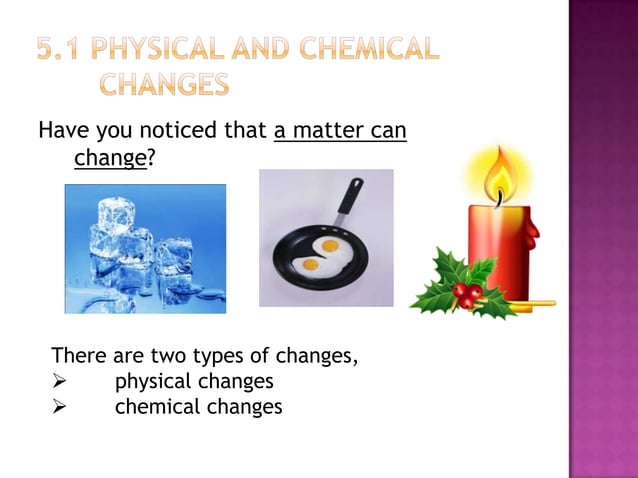 5.1 PHYSICAL AND CHEMICAL CHANGES

Have you noticed that a matter can change?

There are two types of changes,
➢ physical changes
➢ chemical changes